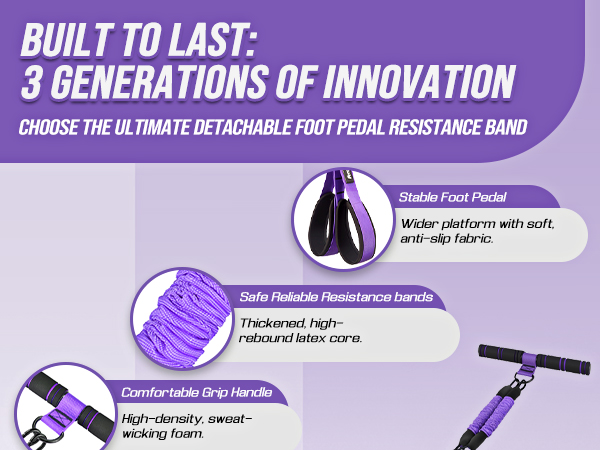 BUILT TO LAST:
3 GENERATIONS OF INNOVATION

CHOOSE THE ULTIMATE DETACHABLE FOOT PEDAL RESISTANCE BAND

Stable Foot Pedal

Wider platform with soft, anti-slip fabric.

Safe Reliable Resistance bands

Thickened, high-rebound latex core.

Comfortable Grip Handle

High-density, sweat-wicking foam.